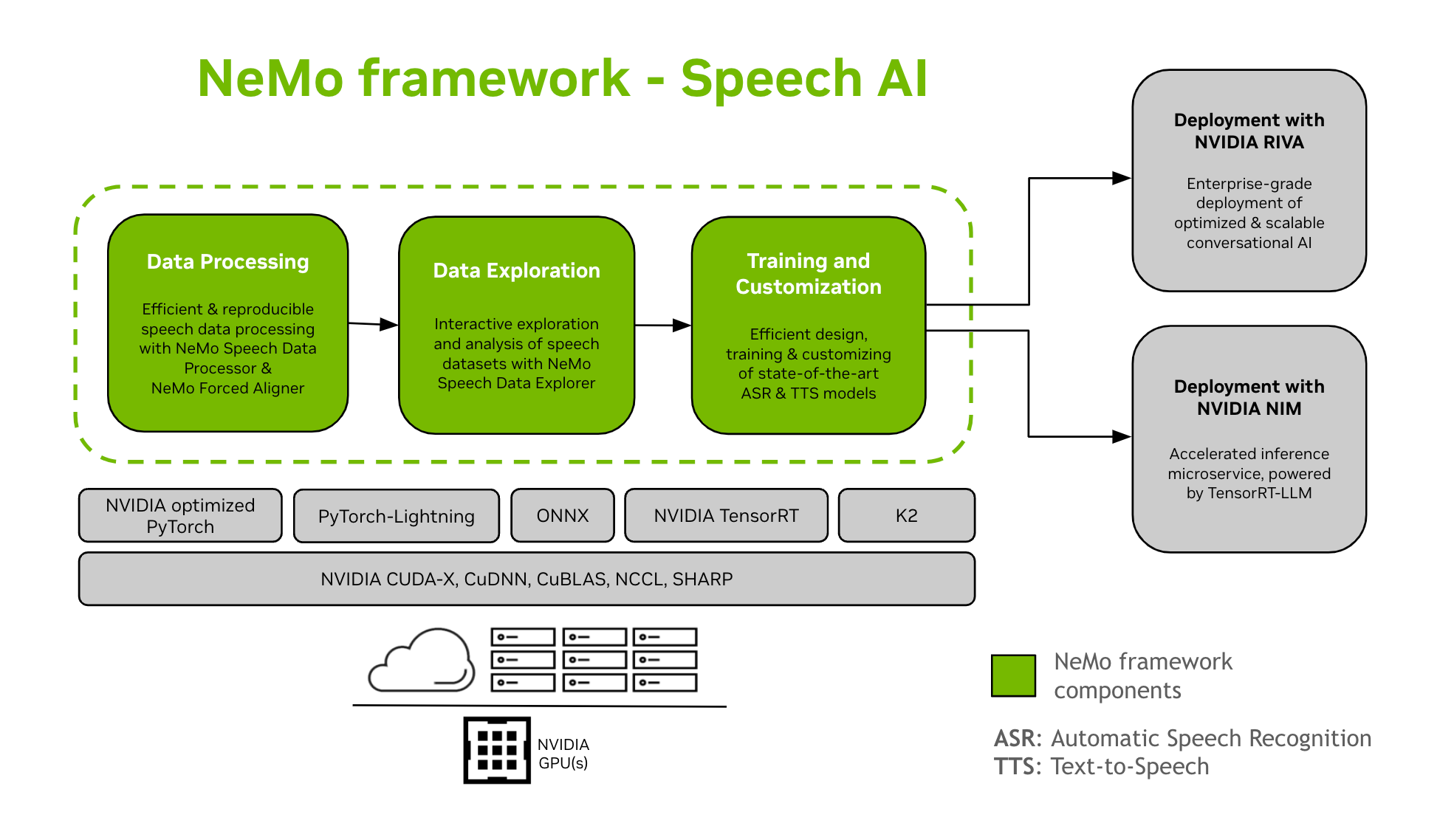 NeMo framework - Speech AI

Data Processing

Efficient & reproducible speech data processing with NeMo Speech Data Processor & NeMo Forced Aligner

Data Exploration

Interactive exploration and analysis of speech datasets with NeMo Speech Data Explorer

Training and Customization

Efficient design, training & customizing of state-of-the-art ASR & TTS models

Deployment with NVIDIA RIVA

Enterprise-grade deployment of optimized & scalable conversational AI

Deployment with NVIDIA NIM

Accelerated inference microservice, powered by TensorRT-LLM

NVIDIA optimized PyTorch

PyTorch-Lightning

ONNX

NVIDIA TensorRT

K2

NVIDIA CUDA-X, CuDNN, CuBLAS, NCCL, SHARP

NVIDIA GPU(s)

NeMo framework components

ASR: Automatic Speech Recognition
TTS: Text-to-Speech